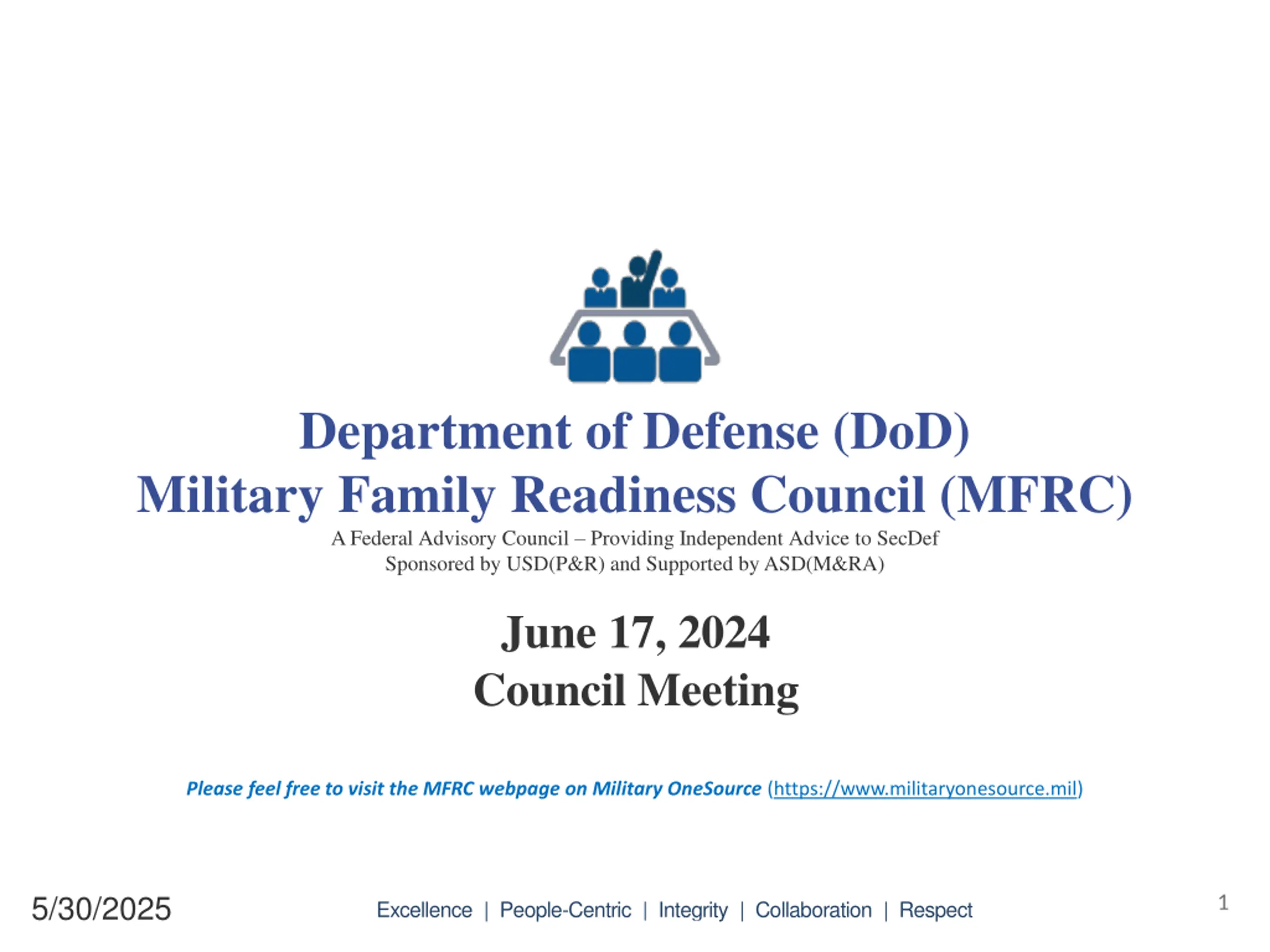 Department of Defense (DoD)
Military Family Readiness Council (MFRC)
A Federal Advisory Council – Providing Independent Advice to SecDef
Sponsored by USD(P&R) and Supported by ASD(M&RA)

June 17, 2024
Council Meeting

Please feel free to visit the MFRC webpage on Military OneSource (https://www.militaryonesource.mil)

5/30/2025

Excellence | People-Centric | Integrity | Collaboration | Respect

1